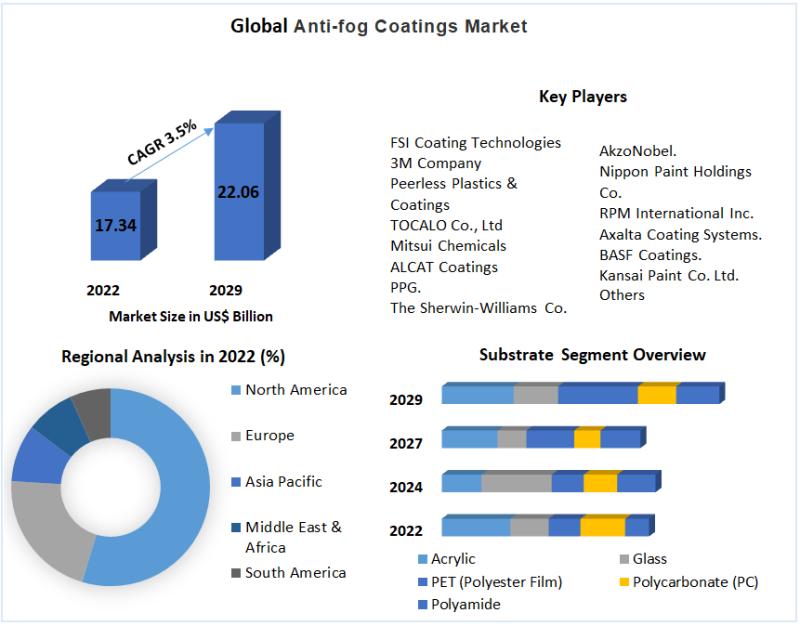 Global Anti-fog Coatings Market

CAGR 3.5%

17.34

22.06

2022

2029

Market Size in US$ Billion

Key Players

FSI Coating Technologies
3M Company
Peerless Plastics & Coatings
TOCALO Co., Ltd
Mitsui Chemicals
ALCAT Coatings
PPG.
The Sherwin-Williams Co.

AkzoNobel.
Nippon Paint Holdings Co.
RPM International Inc.
Axalta Coating Systems.
BASF Coatings.
Kansai Paint Co. Ltd.
Others

Regional Analysis in 2022 (%)

North America
Europe
Asia Pacific
Middle East & Africa
South America

Substrate Segment Overview

2029
2027
2024
2022

Acrylic
Glass
PET (Polyester Film)
Polycarbonate (PC)
Polyamide